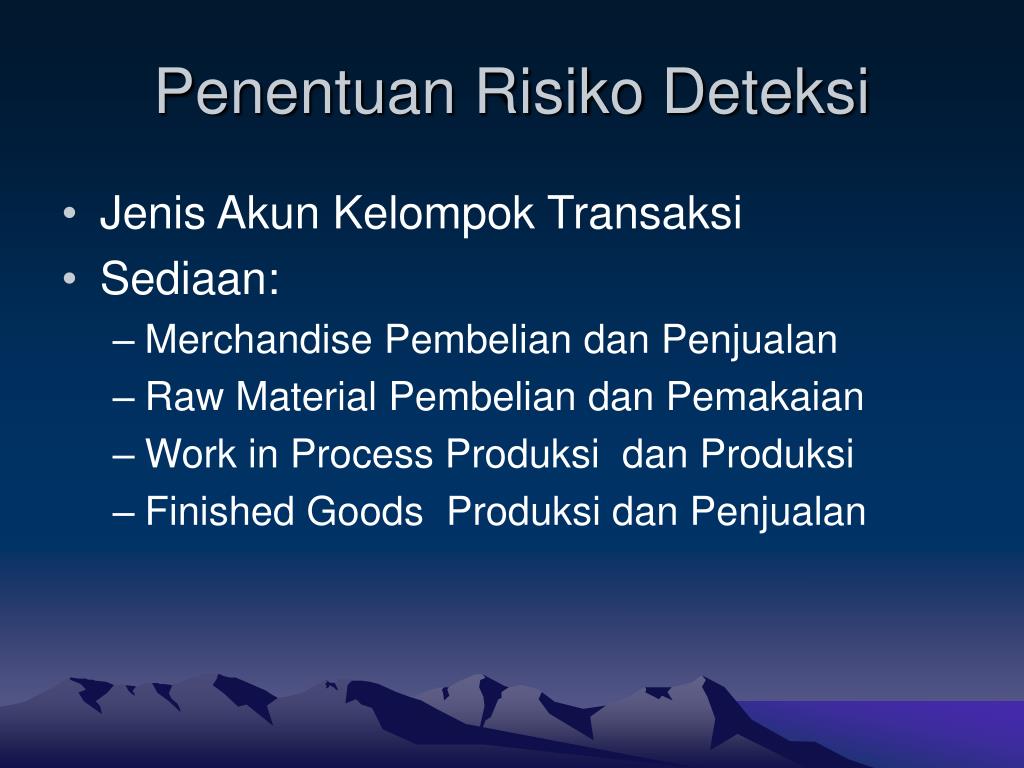 Penentuan Risiko Deteksi

• Jenis Akun Kelompok Transaksi
• Sediaan:
– Merchandise Pembelian dan Penjualan
– Raw Material Pembelian dan Pemakaian
– Work in Process Produksi dan Produksi
– Finished Goods Produksi dan Penjualan